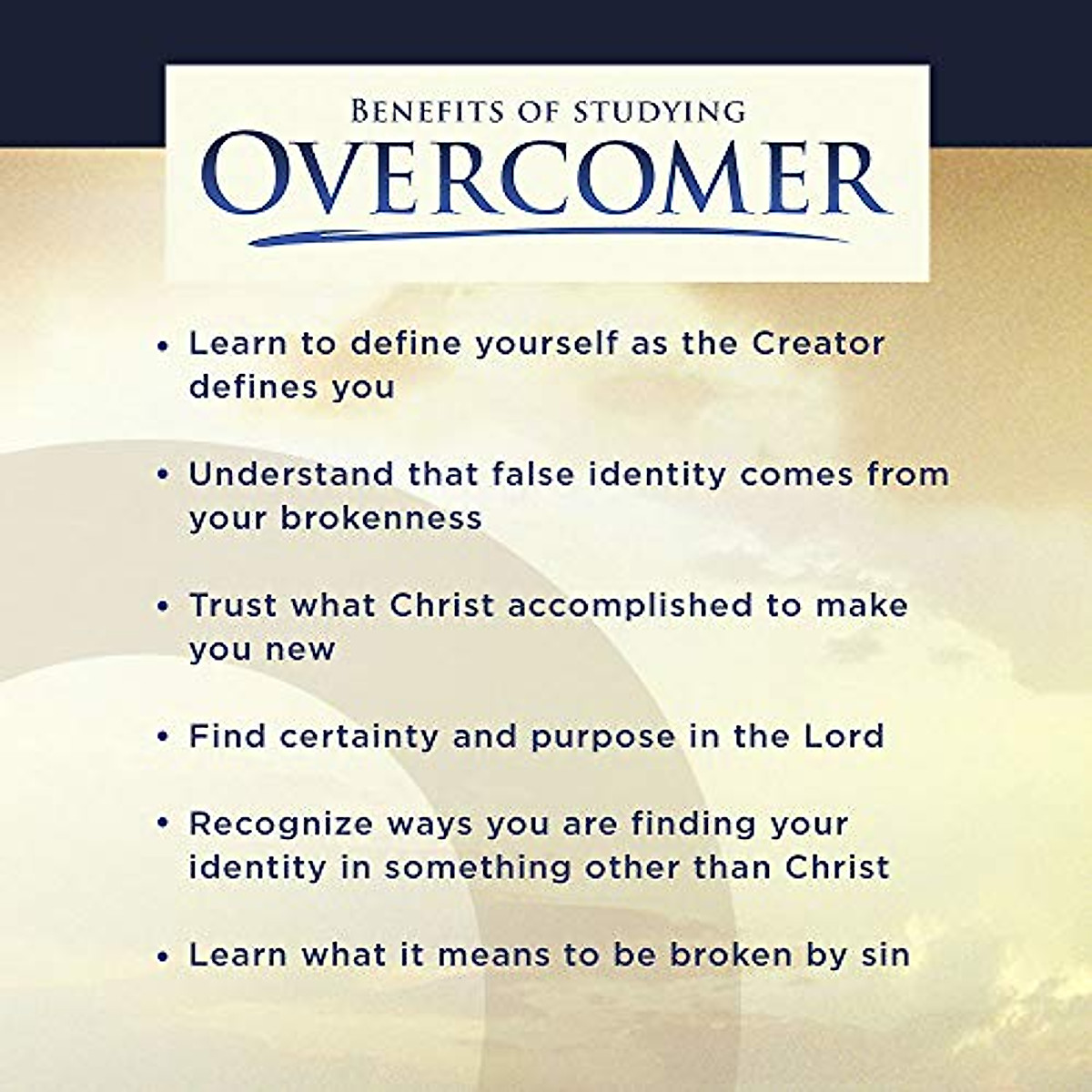 BENEFITS OF STUDYING
OVERCOMER

• Learn to define yourself as the Creator defines you

• Understand that false identity comes from your brokenness

• Trust what Christ accomplished to make you new

• Find certainty and purpose in the Lord

• Recognize ways you are finding your identity in something other than Christ

• Learn what it means to be broken by sin